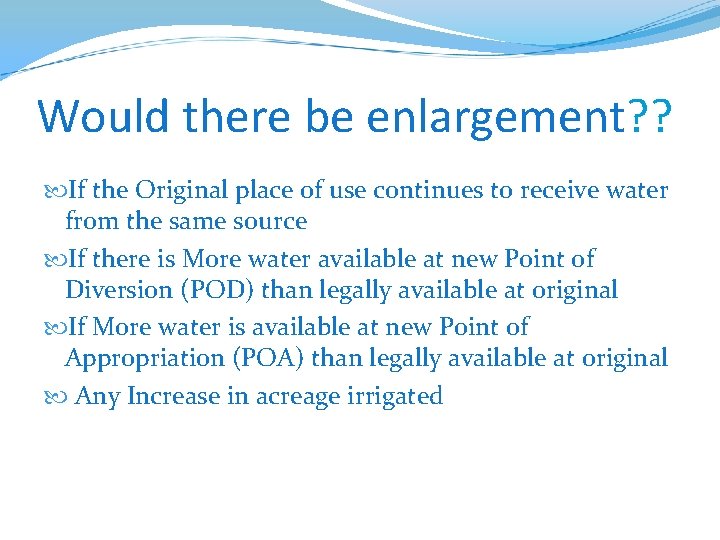 Would there be enlargement??

If the Original place of use continues to receive water from the same source

If there is More water available at new Point of Diversion (POD) than legally available at original

If More water is available at new Point of Appropriation (POA) than legally available at original

Any Increase in acreage irrigated